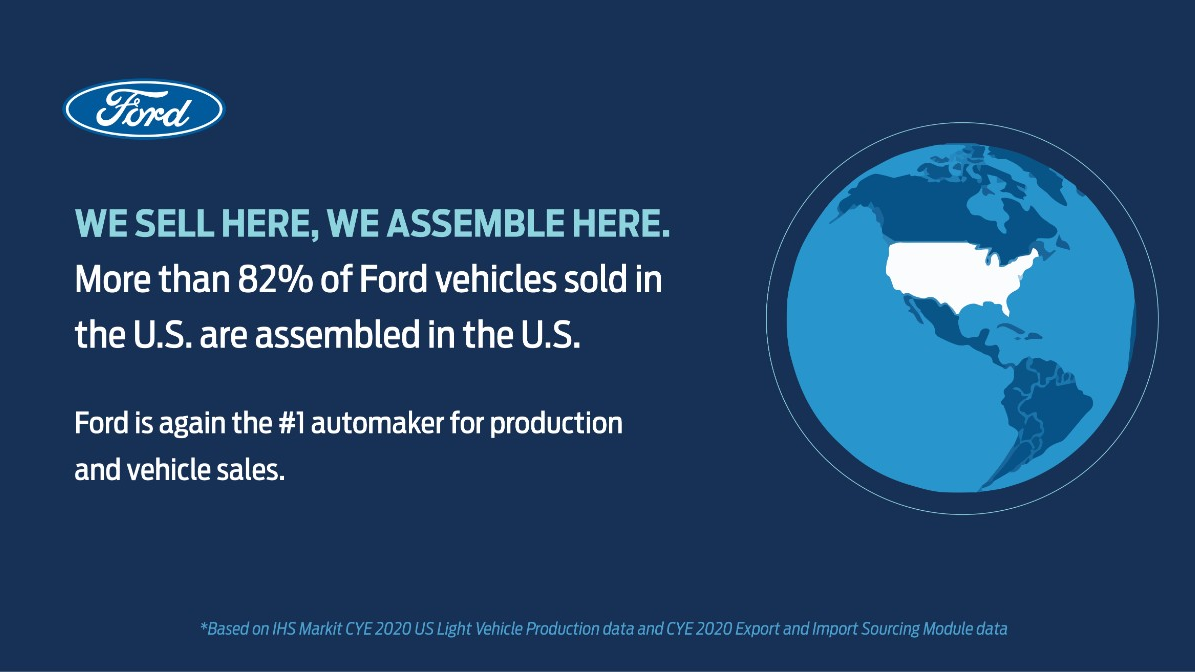 Ford

WE SELL HERE, WE ASSEMBLE HERE.
More than 82% of Ford vehicles sold in the U.S. are assembled in the U.S.

Ford is again the #1 automaker for production and vehicle sales.

*Based on IHS Markit CYE 2020 US Light Vehicle Production data and CYE 2020 Export and Import Sourcing Module data